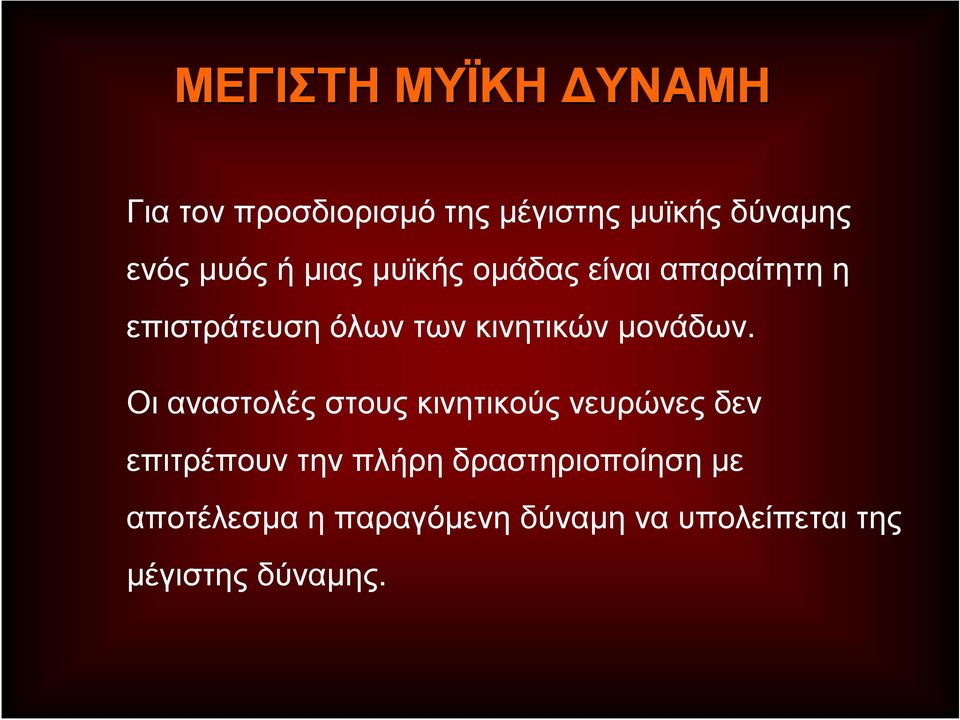 ΜΕΓΙΣΤΗ ΜΥΪΚΗ ΔΥΝΑΜΗ

Για τον προσδιορισμό της μέγιστης μυϊκής δύναμης ενός μυός ή μιας μυϊκής ομάδας είναι απαραίτητη η επιστράτευση όλων των κινητικών μονάδων.

Οι αναστολές στους κινητικούς νευρώνες δεν επιτρέπουν την πλήρη δραστηριοποίηση με αποτέλεσμα η παραγόμενη δύναμη να υπολείπεται της μέγιστης δύναμης.